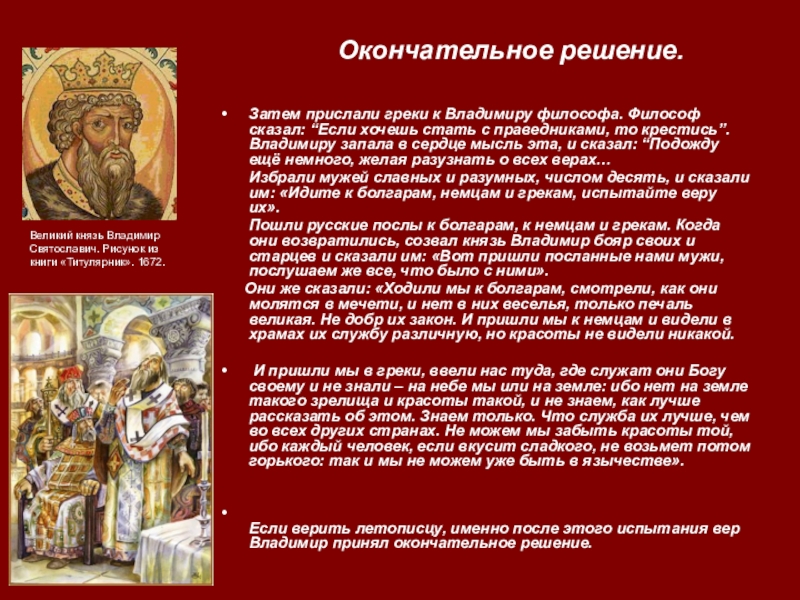 Окончательное решение.

Великий князь Владимир Святославич. Рисунок из книги «Титулярник». 1672.

• Затем прислали греки к Владимиру философа. Философ сказал: “Если хочешь стать с праведниками, то крестись”. Владимиру запала в сердце мысль эта, и сказал: “Подожду ещё немного, желая разузнать о всех верах…

Избрали мужей славных и разумных, числом десять, и сказали им: «Идите к болгарам, немцам и грекам, испытайте веру их».

Пошли русские послы к болгарам, к немцам и грекам. Когда они возвратились, созвал князь Владимир бояр своих и старцев и сказали им: «Вот пришли посланные нами мужи, послушаем же все, что было с ними».

Они же сказали: «Ходили мы к болгарам, смотрели, как они молятся в мечети, и нет в них веселья, только печаль великая. Не добр их закон. И пришли мы к немцам и видели в храмах их службу различную, но красоты не видели никакой.

• И пришли мы в греки, ввели нас туда, где служат они Богу своему и не знали – на небе мы или на земле: ибо нет на земле такого зрелища и красоты такой, и не знаем, как лучше рассказать об этом. Знаем только. Что служба их лучше, чем во всех других странах. Не можем мы забыть красоты той, ибо каждый человек, если вкусит сладкого, не возьмет потом горького: так и мы не можем уже быть в язычестве».

•

Если верить летописцу, именно после этого испытания вер Владимир принял окончательное решение.